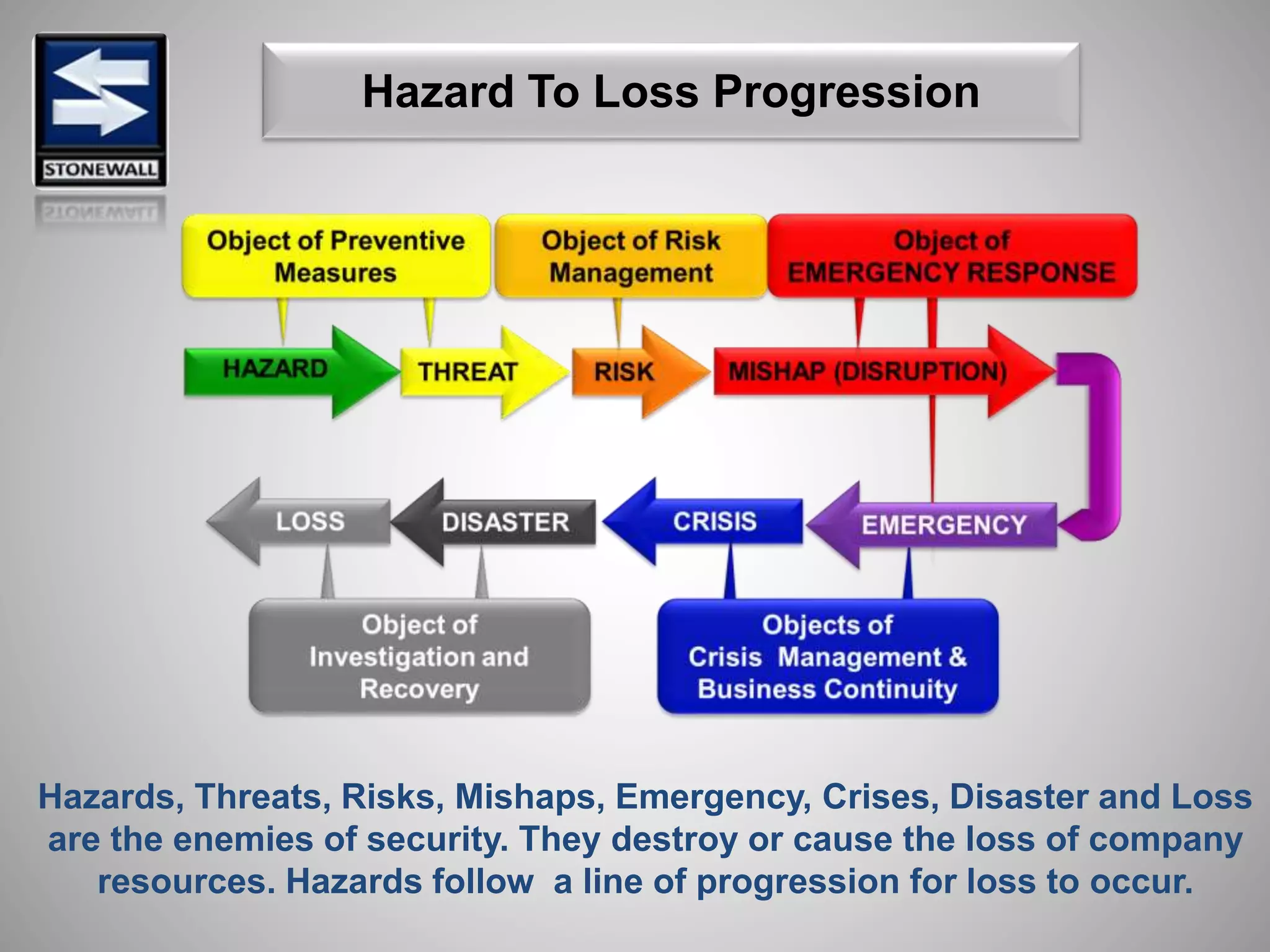 STONEWALL

Hazard To Loss Progression

Object of Preventive Measures

Object of Risk Management

Object of EMERGENCY RESPONSE

HAZARD

THREAT

RISK

MISHAP (DISRUPTION)

LOSS

DISASTER

CRISIS

EMERGENCY

Object of Investigation and Recovery

Objects of Crisis Management & Business Continuity

Hazards, Threats, Risks, Mishaps, Emergency, Crises, Disaster and Loss are the enemies of security. They destroy or cause the loss of company resources. Hazards follow a line of progression for loss to occur.